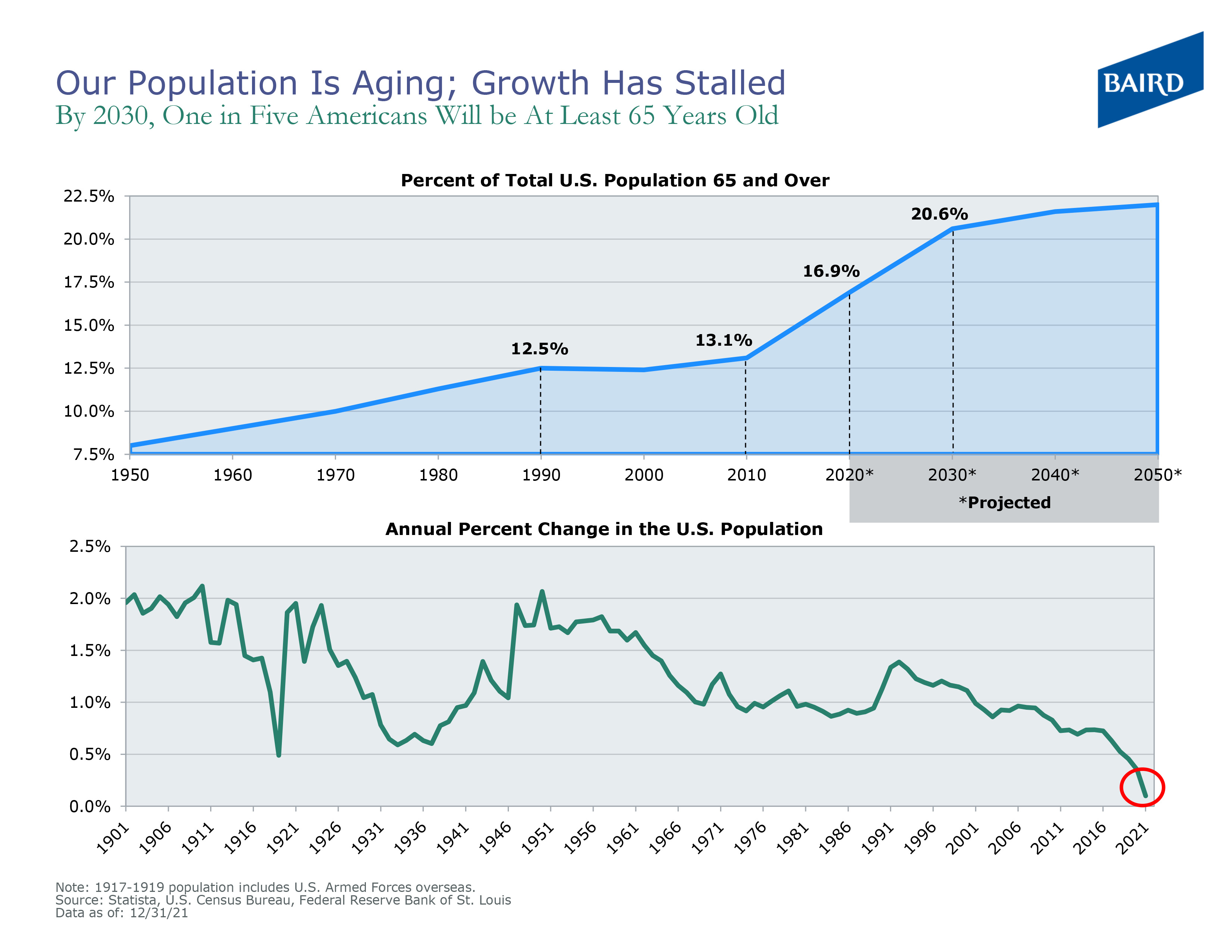 Our Population Is Aging; Growth Has Stalled
By 2030, One in Five Americans Will be At Least 65 Years Old

BAIRD

Percent of Total U.S. Population 65 and Over

22.5%
20.0%
17.5%
15.0%
12.5%
10.0%
7.5%

12.5%
13.1%
16.9%
20.6%

1950 1960 1970 1980 1990 2000 2010 2020* 2030* 2040* 2050*

*Projected

Annual Percent Change in the U.S. Population

2.5%
2.0%
1.5%
1.0%
0.5%
0.0%

1901 1906 1911 1916 1921 1926 1931 1936 1941 1946 1951 1956 1961 1966 1971 1976 1981 1986 1991 1996 2001 2006 2011 2016 2021

Note: 1917-1919 population includes U.S. Armed Forces overseas.
Source: Statista, U.S. Census Bureau, Federal Reserve Bank of St. Louis
Data as of: 12/31/21